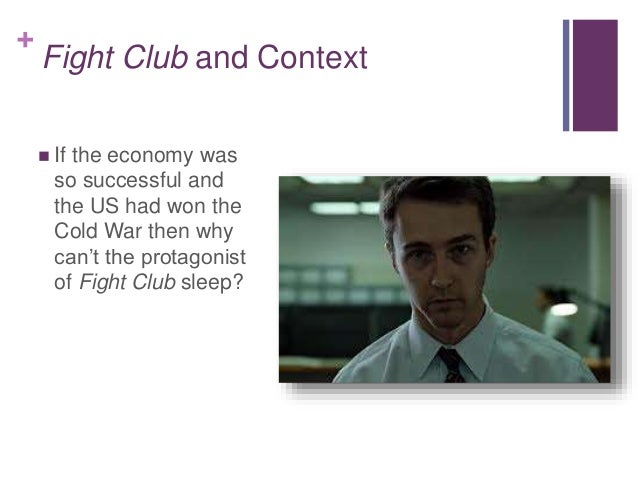 + Fight Club and Context

■ If the economy was so successful and the US had won the Cold War then why can't the protagonist of Fight Club sleep?